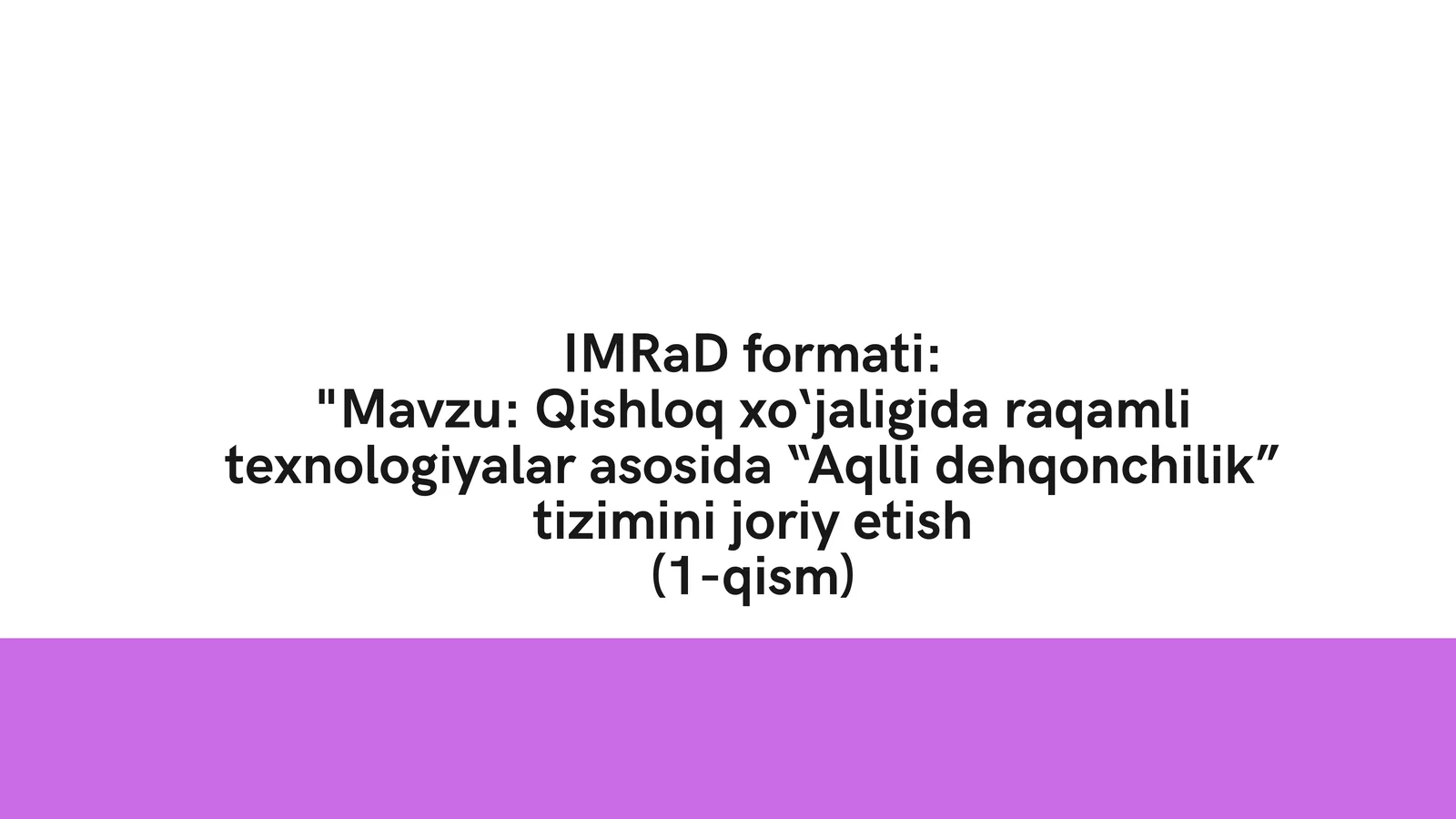 IMRaD formati:
"Mavzu: Qishloq xo‘jaligida raqamli texnologiyalar asosida “Aqlli dehqonchilik” tizimini joriy etish
(1-qism)